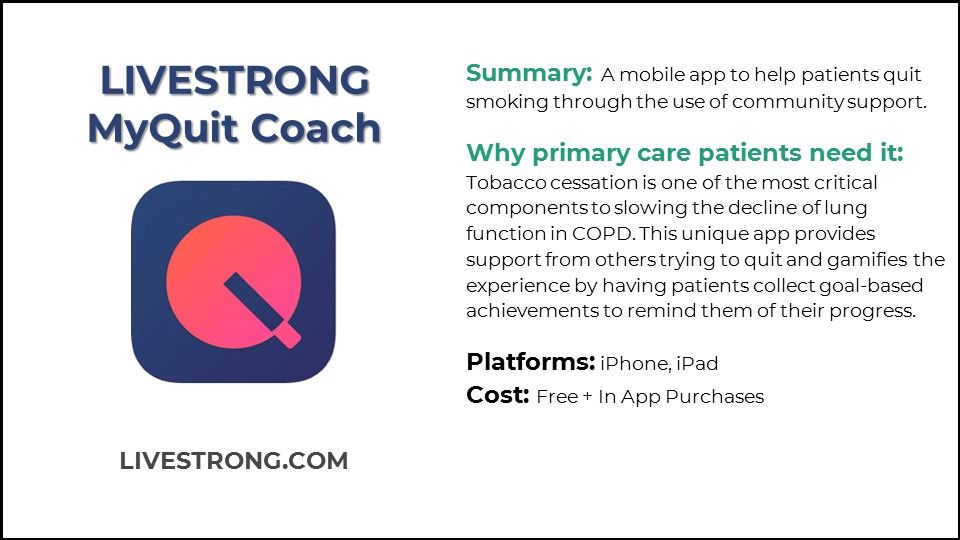 LIVESTRONG MyQuit Coach

LIVESTRONG.COM

Summary: A mobile app to help patients quit smoking through the use of community support.

Why primary care patients need it:
Tobacco cessation is one of the most critical components to slowing the decline of lung function in COPD. This unique app provides support from others trying to quit and gamifies the experience by having patients collect goal-based achievements to remind them of their progress.

Platforms: iPhone, iPad
Cost: Free + In App Purchases